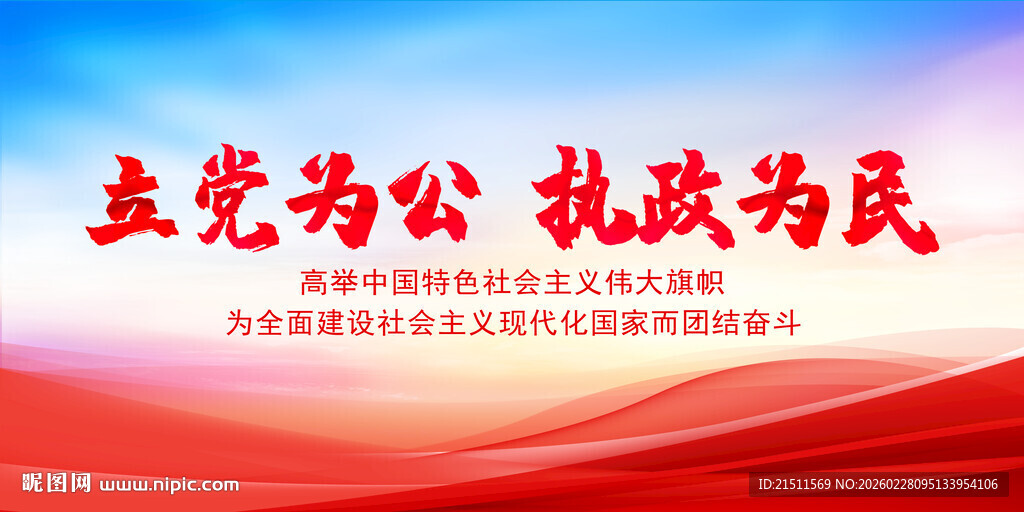 立党为公 执政为民

高举中国特色社会主义伟大旗帜
为全面建设社会主义现代化国家而团结奋斗

昵图网 www.nipic.com

ID:21511569 NO:20260228095133954106